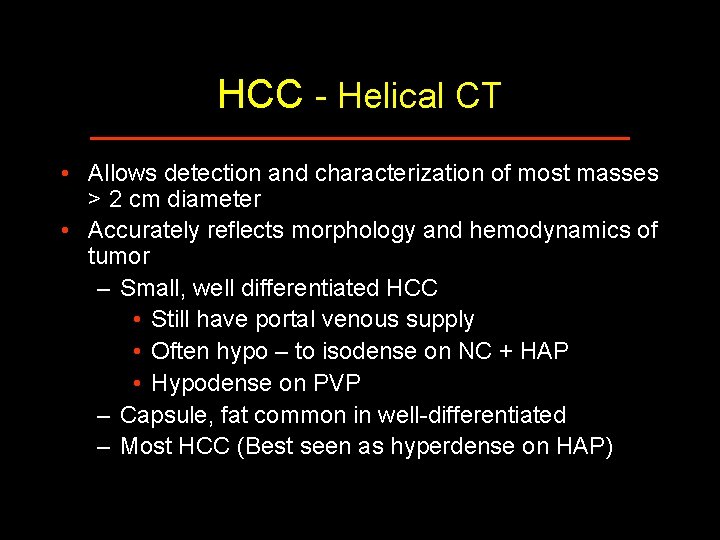 HCC - Helical CT

• Allows detection and characterization of most masses > 2 cm diameter
• Accurately reflects morphology and hemodynamics of tumor
– Small, well differentiated HCC
• Still have portal venous supply
• Often hypo – to isodense on NC + HAP
• Hypodense on PVP
– Capsule, fat common in well-differentiated
– Most HCC (Best seen as hyperdense on HAP)